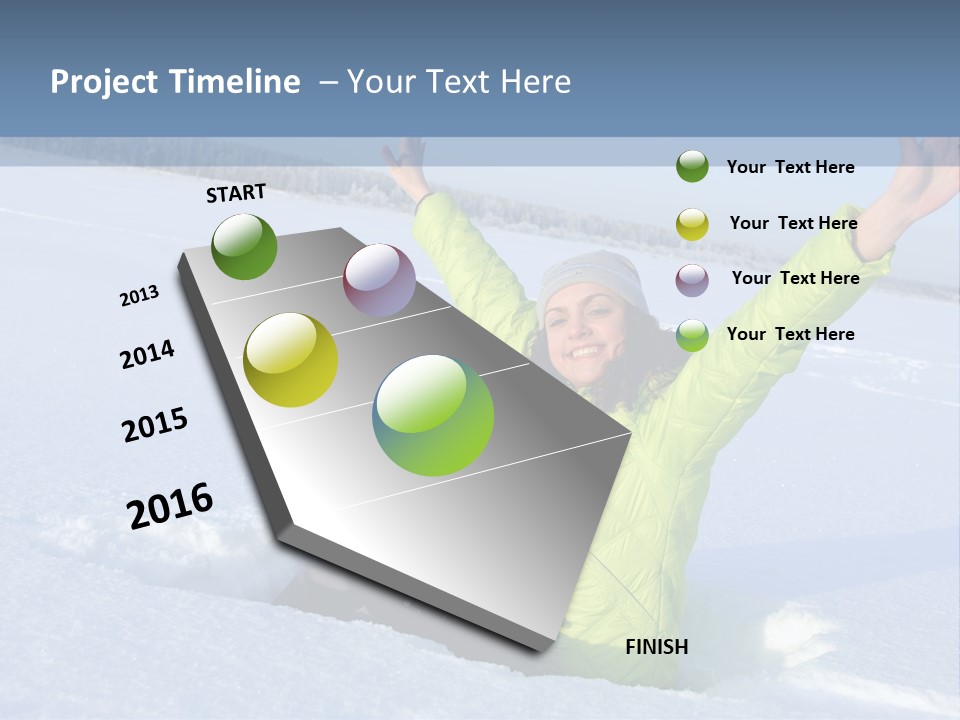 Project Timeline – Your Text Here

START

2013

2014

2015

2016

FINISH

Your Text Here

Your Text Here

Your Text Here

Your Text Here